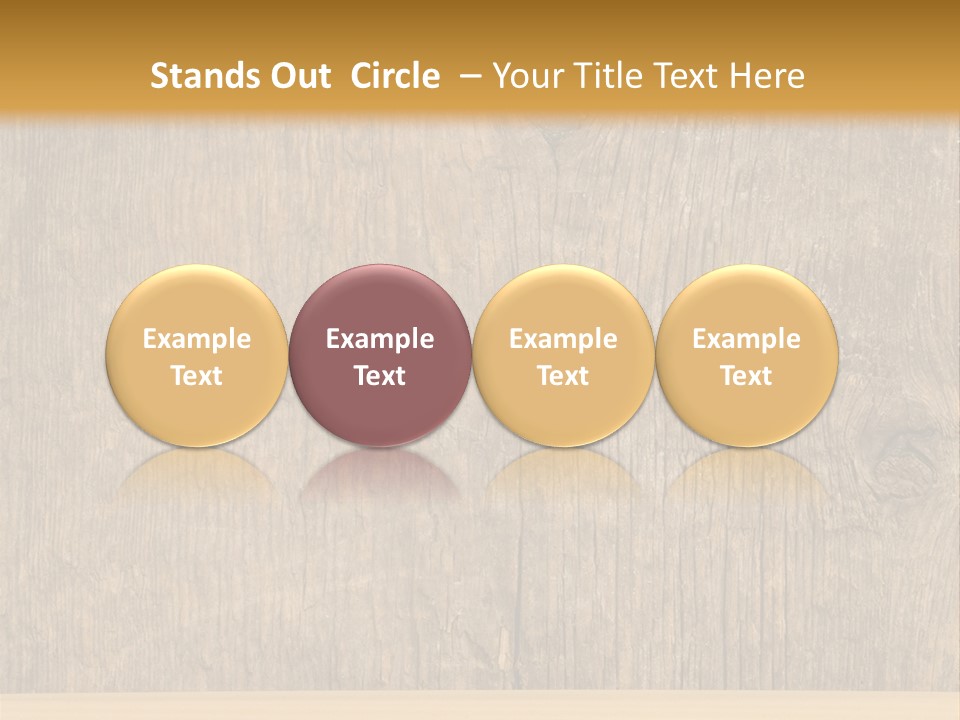 Stands Out Circle – Your Title Text Here

Example Text

Example Text

Example Text

Example Text